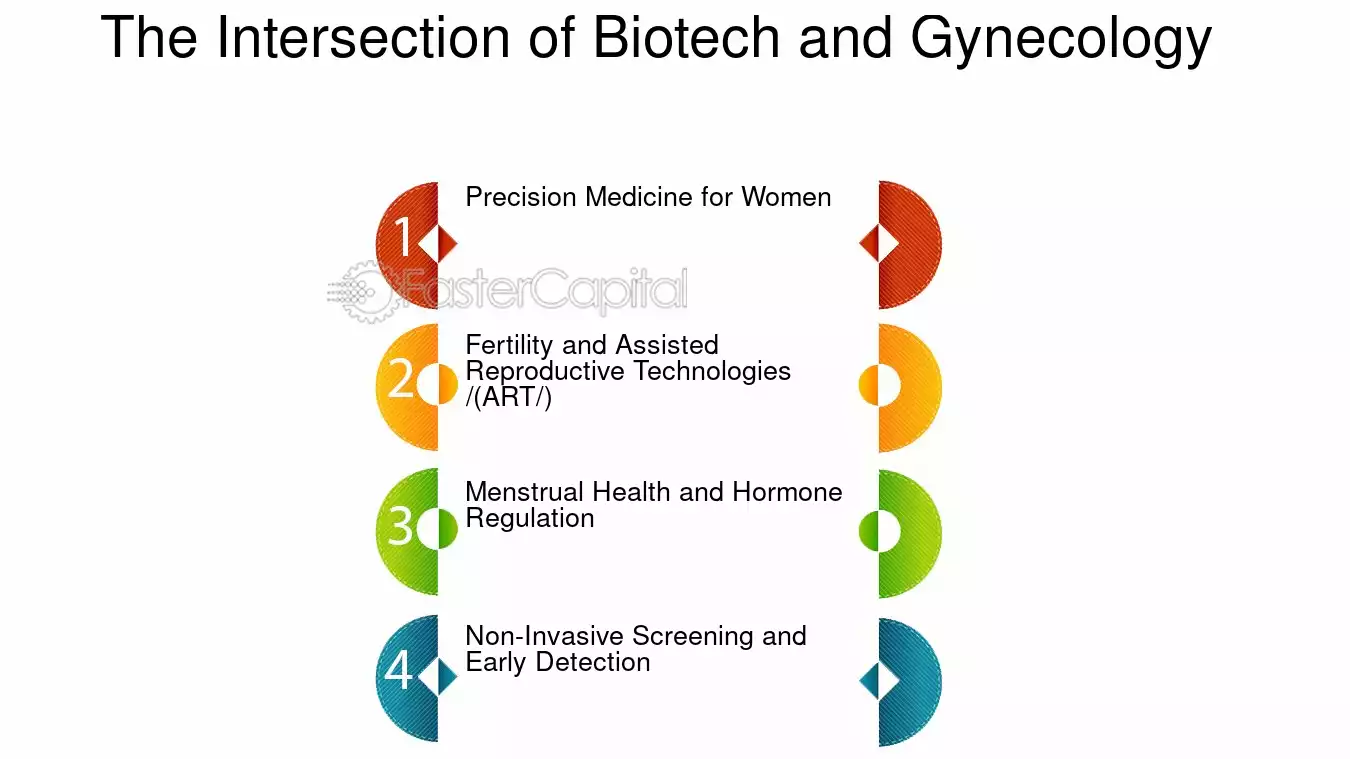 The Intersection of Biotech and Gynecology

1 Precision Medicine for Women

FasterCapital

2 Fertility and Assisted Reproductive Technologies /(ART/)

3 Menstrual Health and Hormone Regulation

4 Non-Invasive Screening and Early Detection